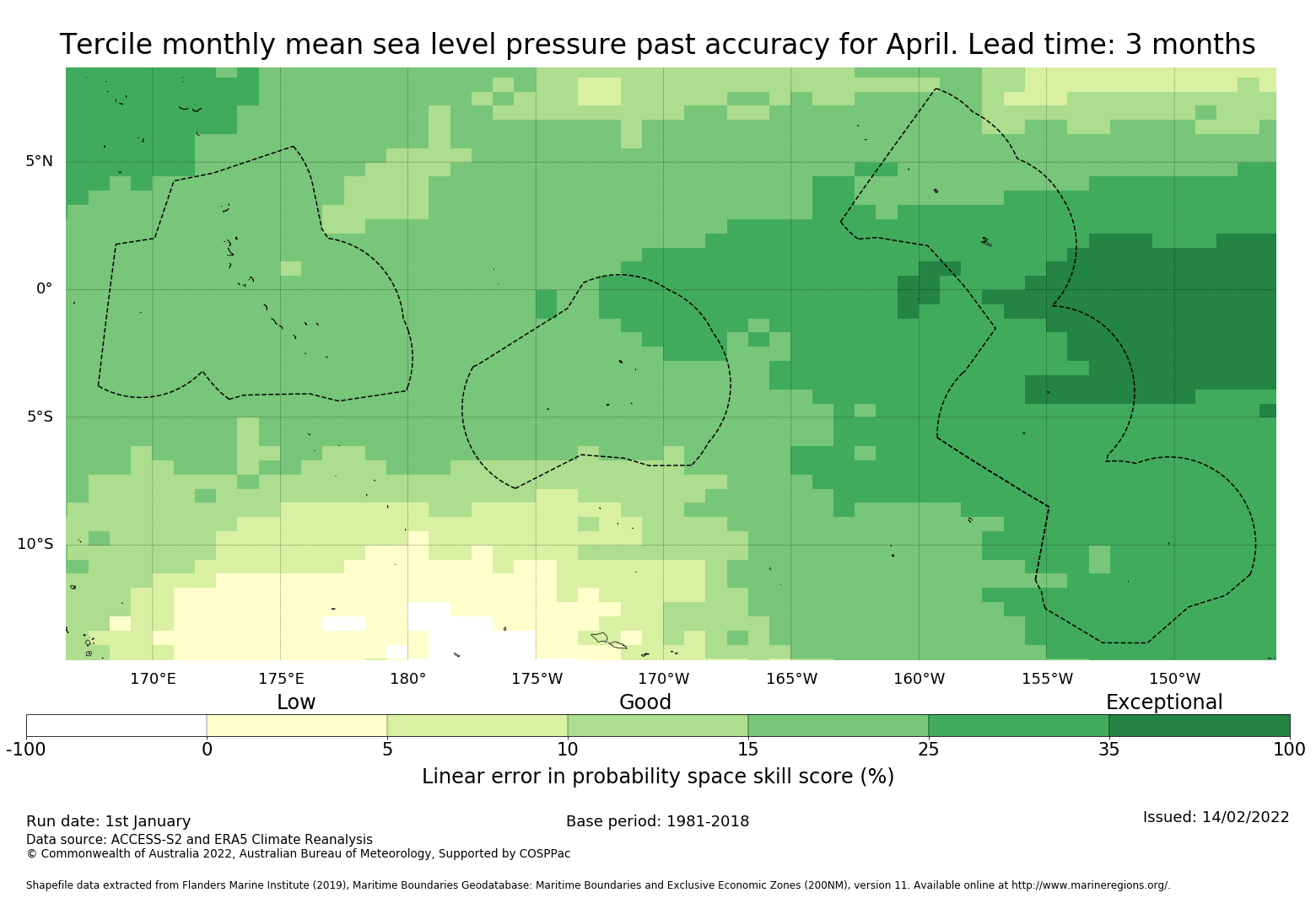 Tercile monthly mean sea level pressure past accuracy for April. Lead time: 3 months

5°N
0°
5°S
10°S

170°E 175°E 180° 175°W 170°W 165°W 160°W 155°W 150°W

Low
Good
Exceptional

-100 0 5 10 15 25 35 100

Linear error in probability space skill score (%)

Run date: 1st January
Base period: 1981-2018
Issued: 14/02/2022
Data source: ACCESS-S2 and ERA5 Climate Reanalysis
© Commonwealth of Australia 2022, Australian Bureau of Meteorology, Supported by COSPPac

Shapefile data extracted from Flanders Marine Institute (2019), Maritime Boundaries Geodatabase: Maritime Boundaries and Exclusive Economic Zones (200NM), version 11. Available online at http://www.marineregions.org/.